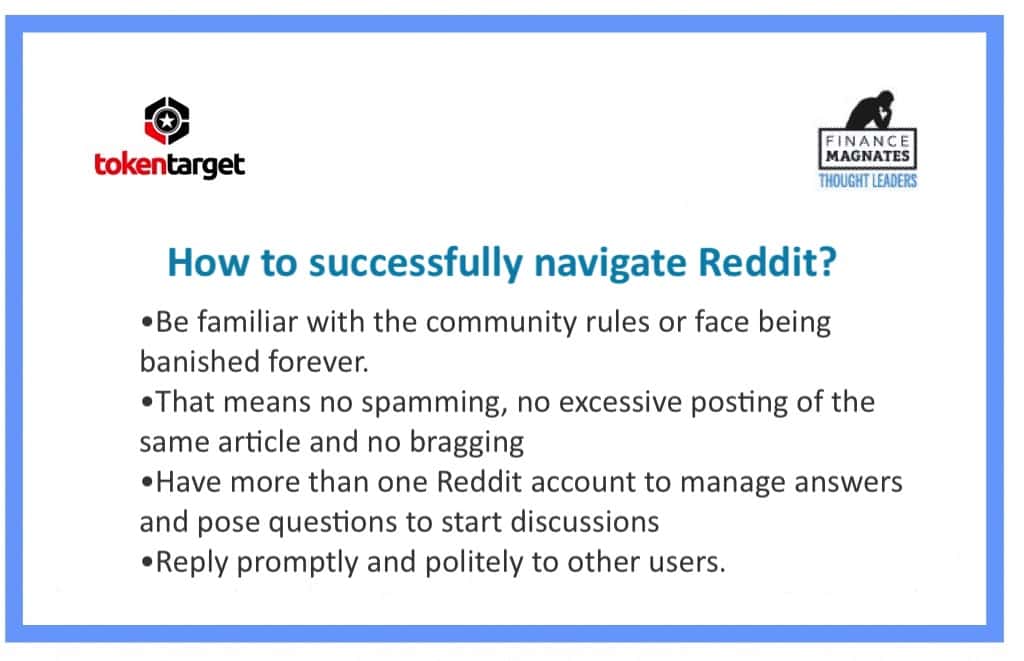 tokentarget

FINANCE MAGNATES
THOUGHT LEADERS

How to successfully navigate Reddit?

•Be familiar with the community rules or face being banished forever.
•That means no spamming, no excessive posting of the same article and no bragging
•Have more than one Reddit account to manage answers and pose questions to start discussions
•Reply promptly and politely to other users.